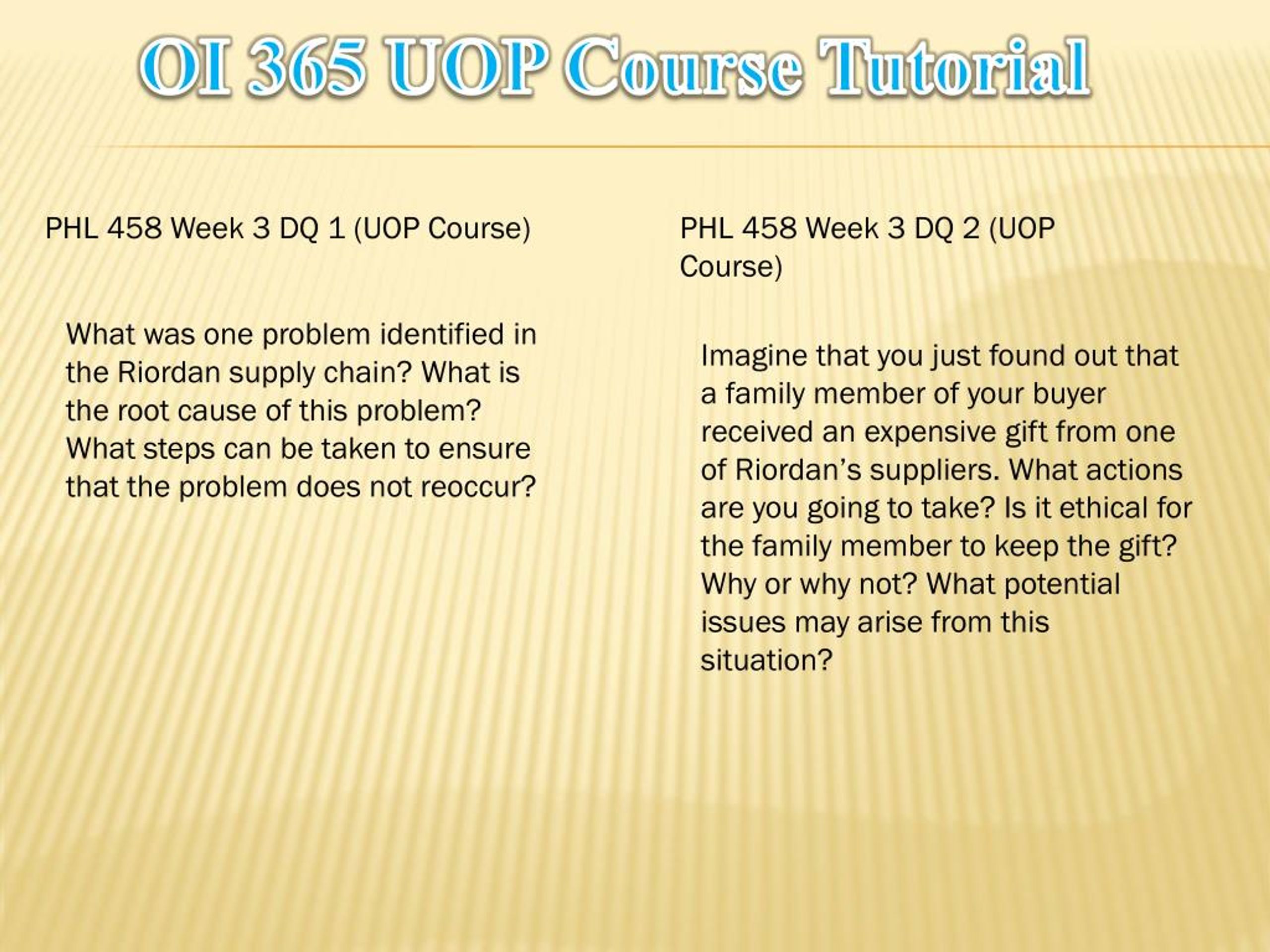 OI 365 UOP Course Tutorial

PHL 458 Week 3 DQ 1 (UOP Course)

What was one problem identified in the Riordan supply chain? What is the root cause of this problem? What steps can be taken to ensure that the problem does not reoccur?

PHL 458 Week 3 DQ 2 (UOP Course)

Imagine that you just found out that a family member of your buyer received an expensive gift from one of Riordan's suppliers. What actions are you going to take? Is it ethical for the family member to keep the gift? Why or why not? What potential issues may arise from this situation?